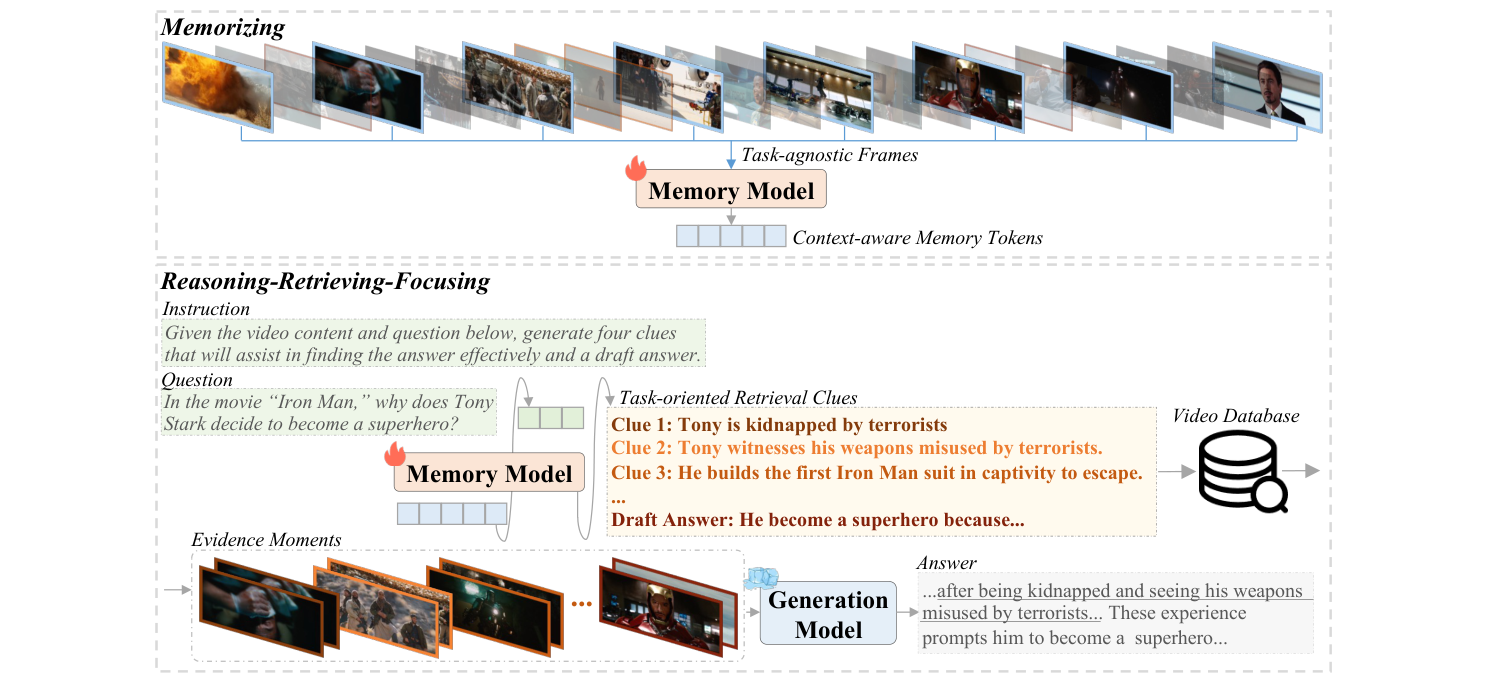 Memorizing

Task-agnostic Frames

Memory Model

Context-aware Memory Tokens

Reasoning-Retrieving-Focusing

Instruction

Given the video content and question below, generate four clues that will assist in finding the answer effectively and a draft answer.

Question

In the movie "Iron Man," why does Tony Stark decide to become a superhero?

Memory Model

Task-oriented Retrieval Clues

Clue 1: Tony is kidnapped by terrorists

Clue 2: Tony witnesses his weapons misused by terrorists.

Clue 3: He builds the first Iron Man suit in captivity to escape.

...

Draft Answer: He become a superhero because...

Video Database

Evidence Moments

...

Generation Model

Answer

...after being kidnapped and seeing his weapons misused by terrorists... These experience prompts him to become a superhero...